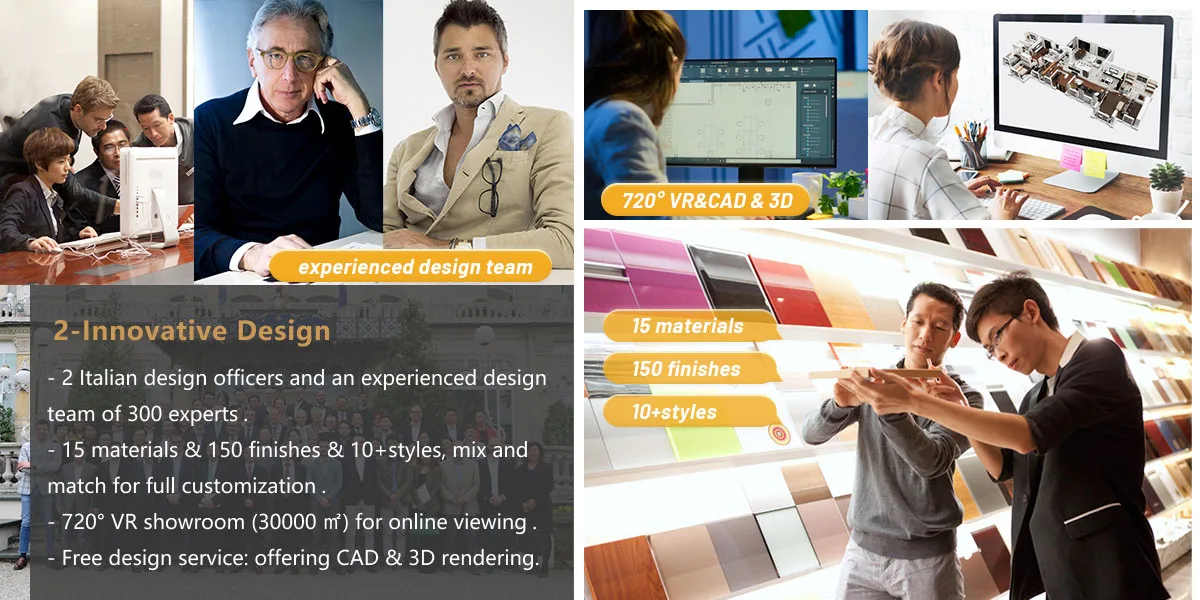 experienced design team

2-Innovative Design

- 2 Italian design officers and an experienced design team of 300 experts .
- 15 materials & 150 finishes & 10+styles, mix and match for full customization .
- 720° VR showroom (30000 ㎡) for online viewing .
- Free design service: offering CAD & 3D rendering.

720° VR&CAD & 3D

15 materials

150 finishes

10+styles